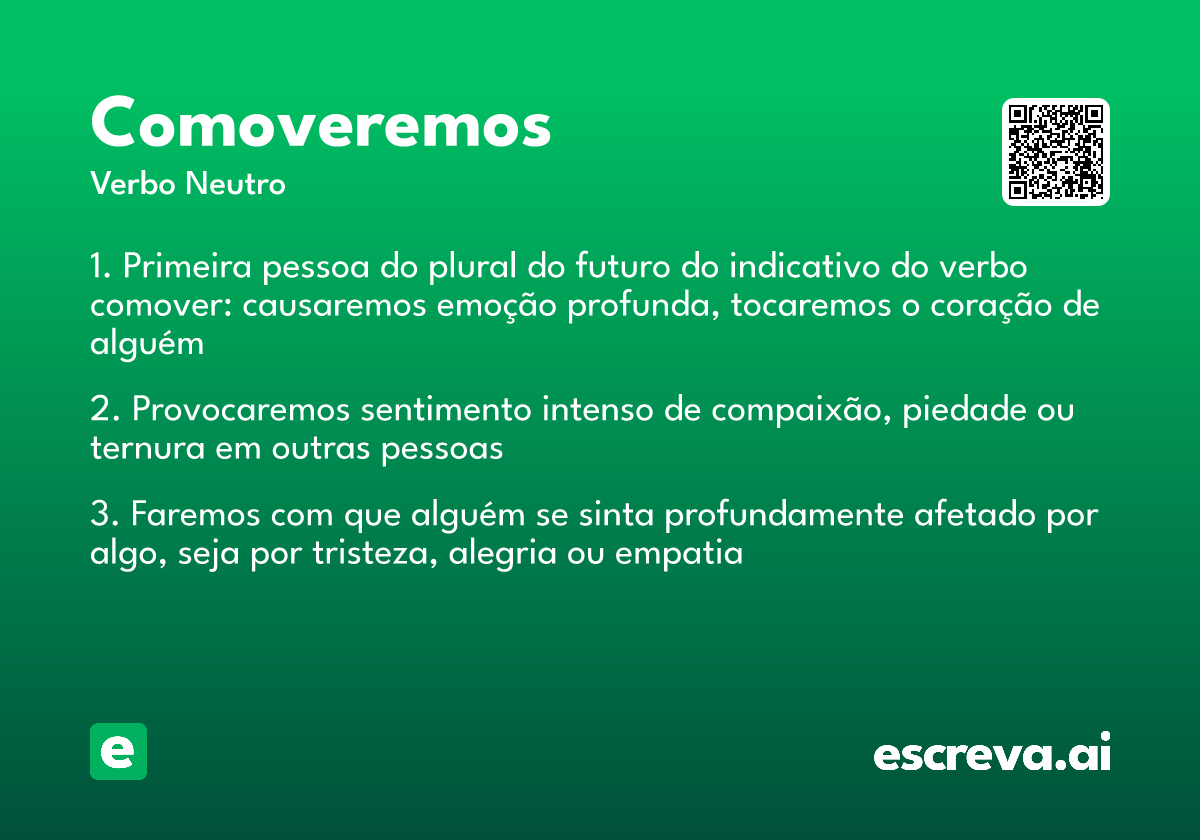 Comoveremos
Verbo Neutro

1. Primeira pessoa do plural do futuro do indicativo do verbo comover: causaremos emoção profunda, tocaremos o coração de alguém

2. Provocaremos sentimento intenso de compaixão, piedade ou ternura em outras pessoas

3. Faremos com que alguém se sinta profundamente afetado por algo, seja por tristeza, alegria ou empatia

e

escreva.ai